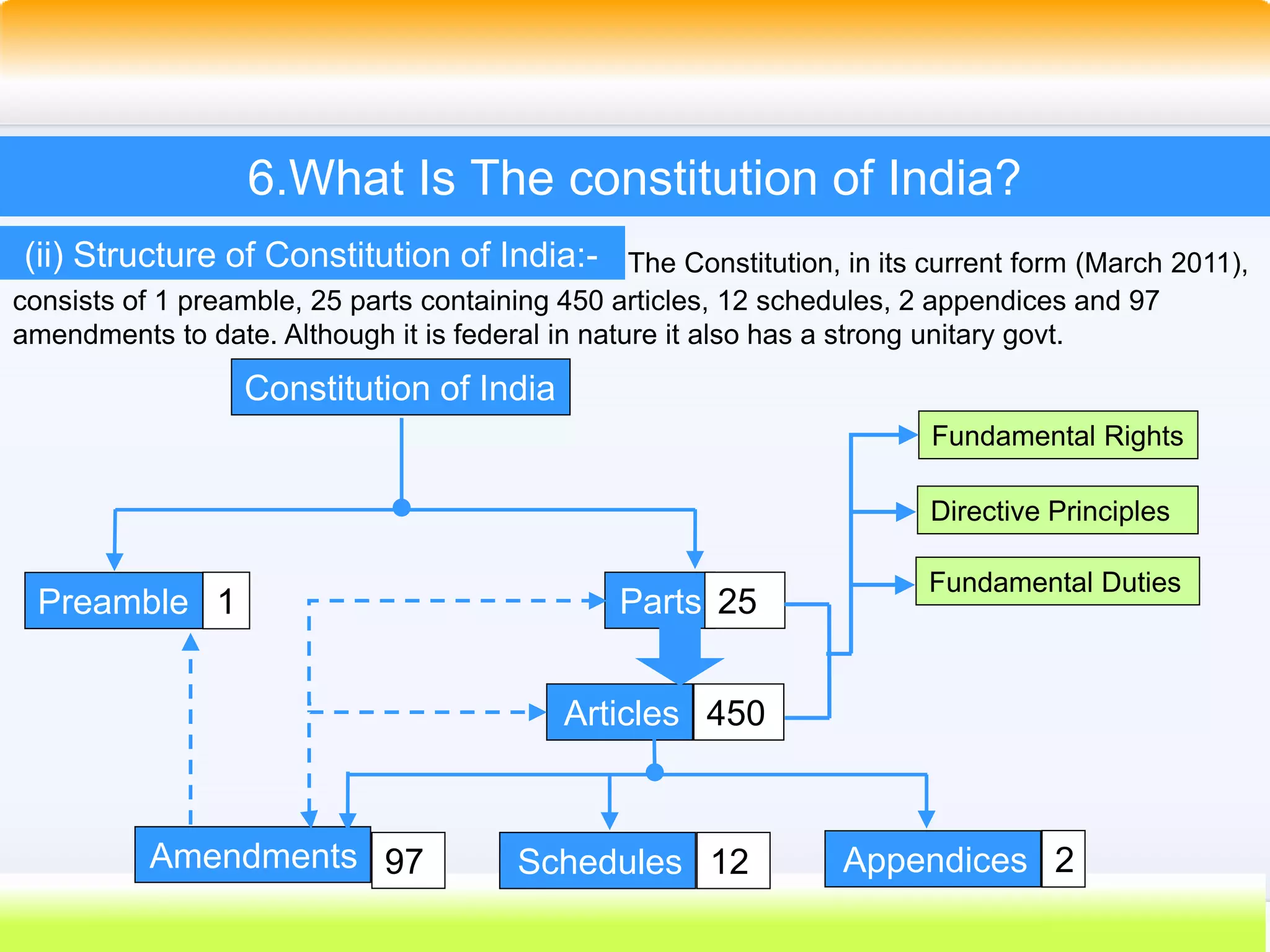 6.What Is The constitution of India?

(ii) Structure of Constitution of India:- The Constitution, in its current form (March 2011), consists of 1 preamble, 25 parts containing 450 articles, 12 schedules, 2 appendices and 97 amendments to date. Although it is federal in nature it also has a strong unitary govt.

Constitution of India

Fundamental Rights

Directive Principles

Fundamental Duties

Preamble 1

Parts 25

Articles 450

Amendments 97

Schedules 12

Appendices 2